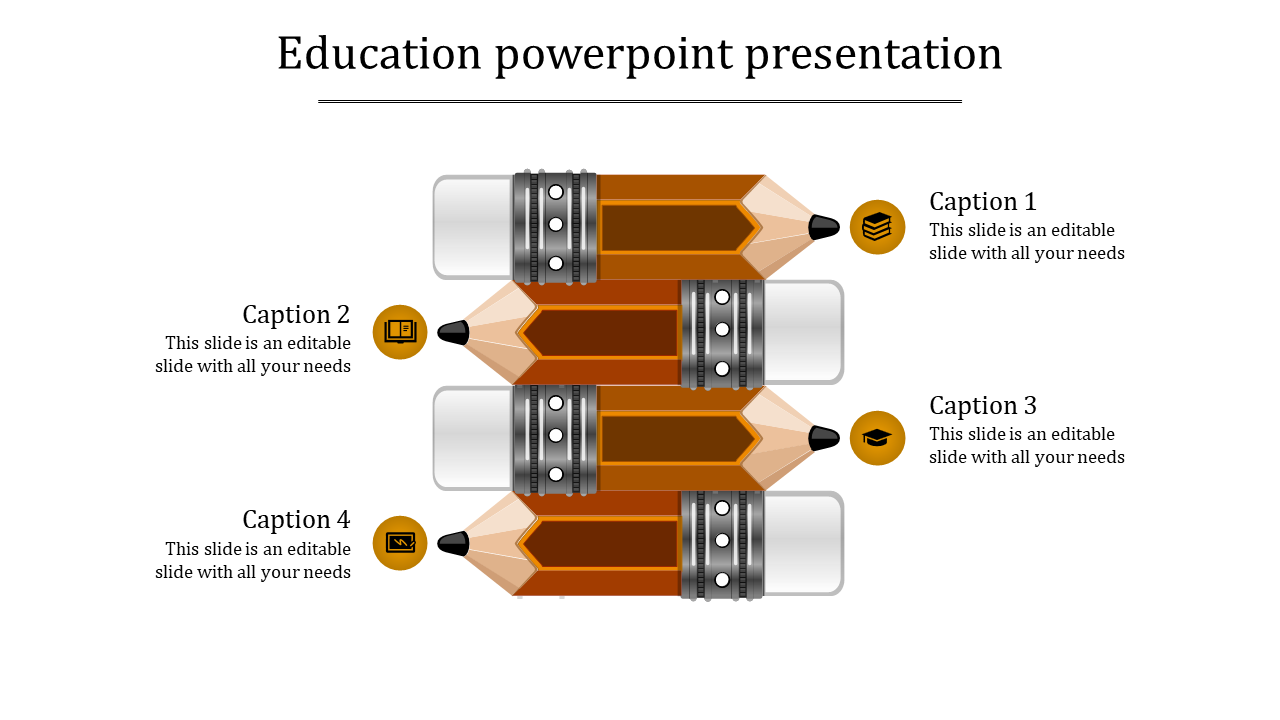 Education powerpoint presentation

Caption 1
This slide is an editable slide with all your needs

Caption 2
This slide is an editable slide with all your needs

Caption 3
This slide is an editable slide with all your needs

Caption 4
This slide is an editable slide with all your needs